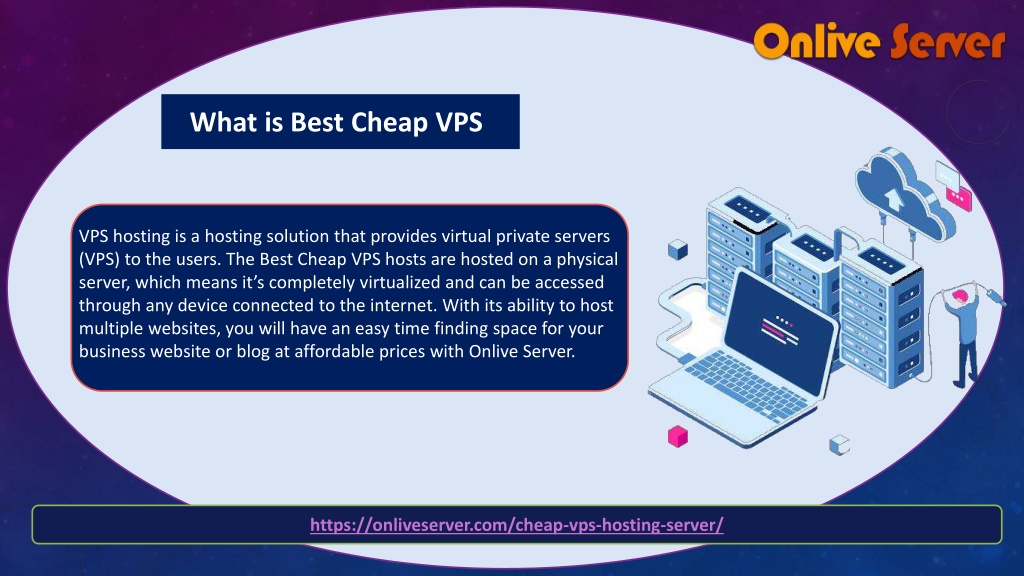 Onlive Server

What is Best Cheap VPS

VPS hosting is a hosting solution that provides virtual private servers (VPS) to the users. The Best Cheap VPS hosts are hosted on a physical server, which means it's completely virtualized and can be accessed through any device connected to the internet. With its ability to host multiple websites, you will have an easy time finding space for your business website or blog at affordable prices with Onlive Server.

https://onliveserver.com/cheap-vps-hosting-server/